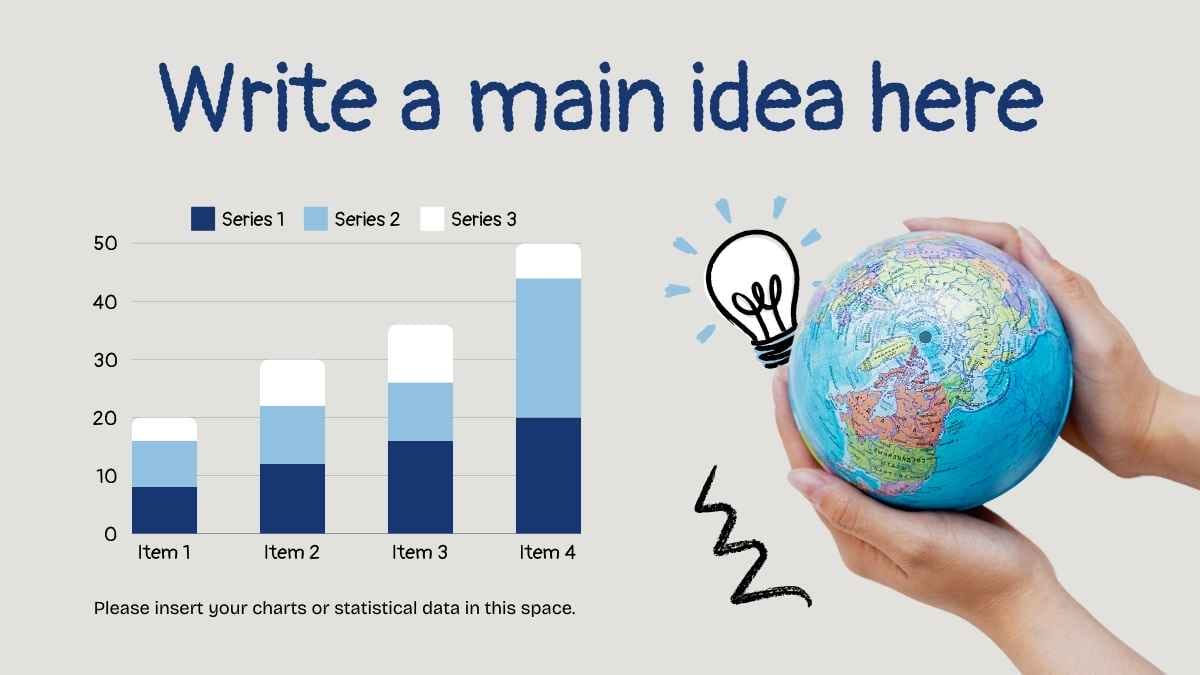 Write a main idea here

Series 1 Series 2 Series 3

50
40
30
20
10
0

Item 1 Item 2 Item 3 Item 4

Please insert your charts or statistical data in this space.